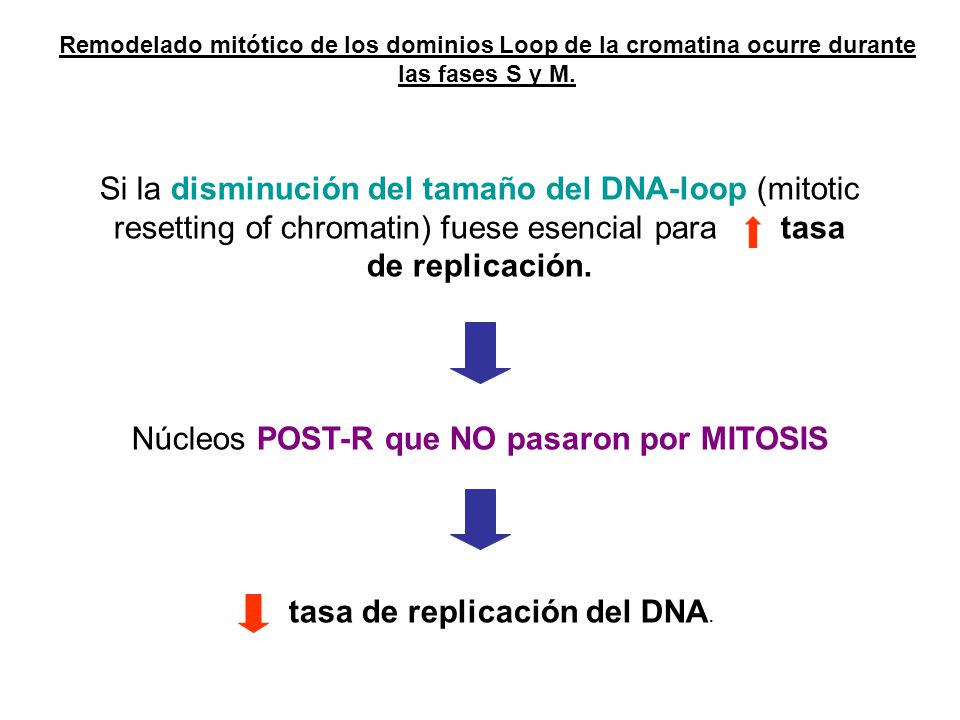 Remodelado mitótico de los dominios Loop de la cromatina ocurre durante las fases S y M.

Si la disminución del tamaño del DNA-loop (mitotic resetting of chromatin) fuese esencial para tasa de replicación.

Núcleos POST-R que NO pasaron por MITOSIS

tasa de replicación del DNA.